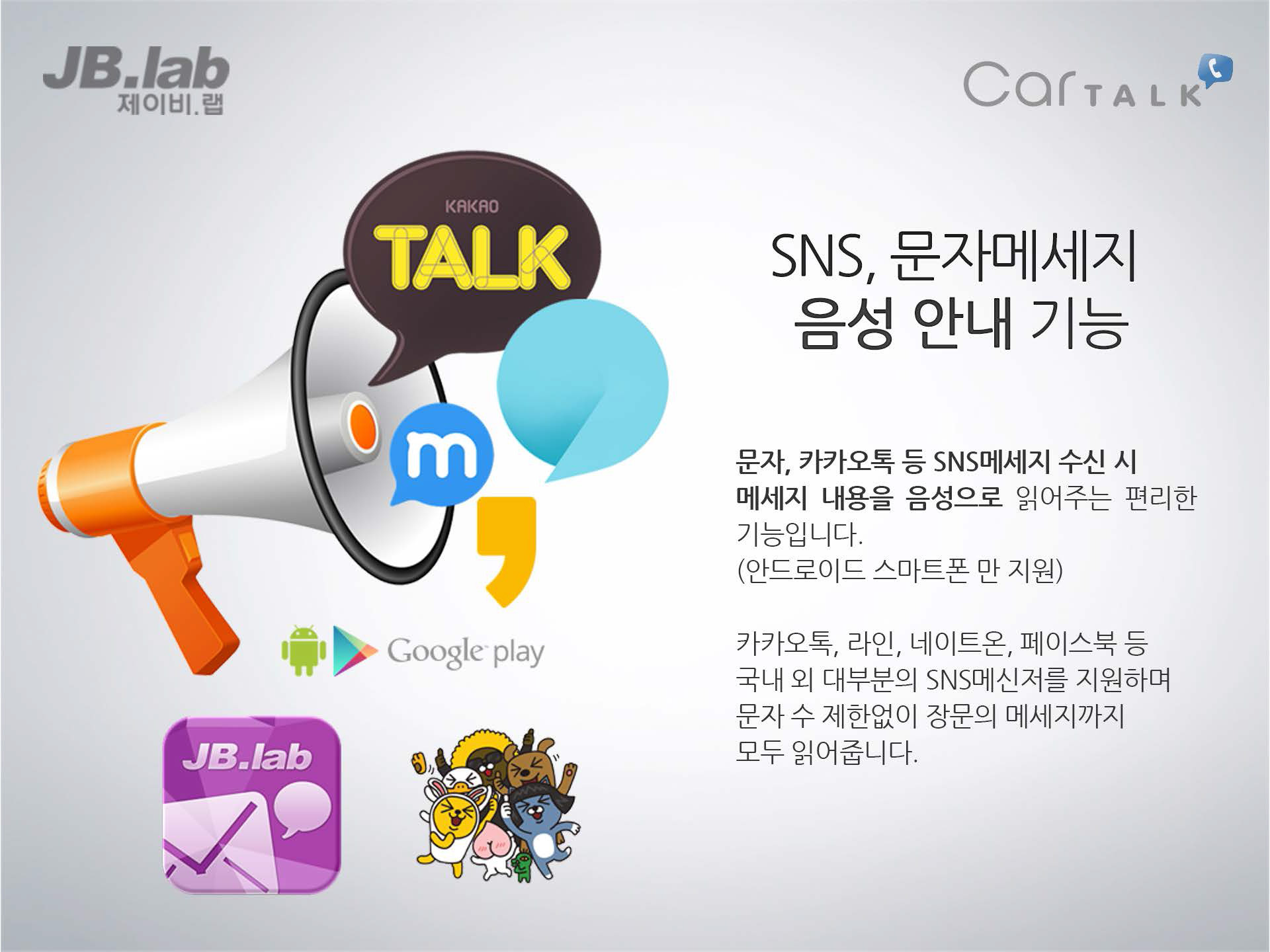 JB.lab
제이비.랩

Car TALK

KAKAO
TALK

m

Google play

JB.lab

SNS, 문자메세지
음성 안내 기능

문자, 카카오톡 등 SNS메세지 수신 시 메세지 내용을 음성으로 읽어주는 편리한 기능입니다.
(안드로이드 스마트폰 만 지원)

카카오톡, 라인, 네이트온, 페이스북 등 국내 외 대부분의 SNS메신저를 지원하며 문자 수 제한없이 장문의 메세지까지 모두 읽어줍니다.